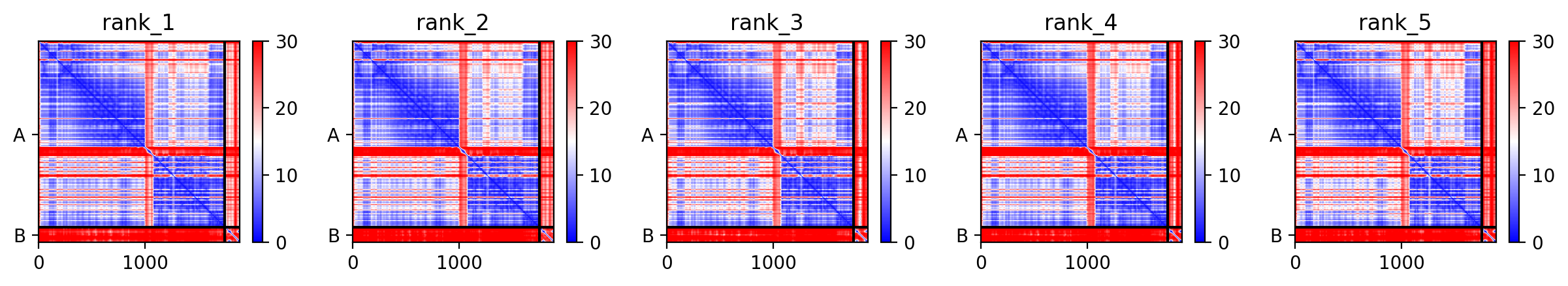 rank_1
A
B
0
1000
30
20
10
0

rank_2
A
B
0
1000
30
20
10
0

rank_3
A
B
0
1000
30
20
10
0

rank_4
A
B
0
1000
30
20
10
0

rank_5
A
B
0
1000
30
20
10
0